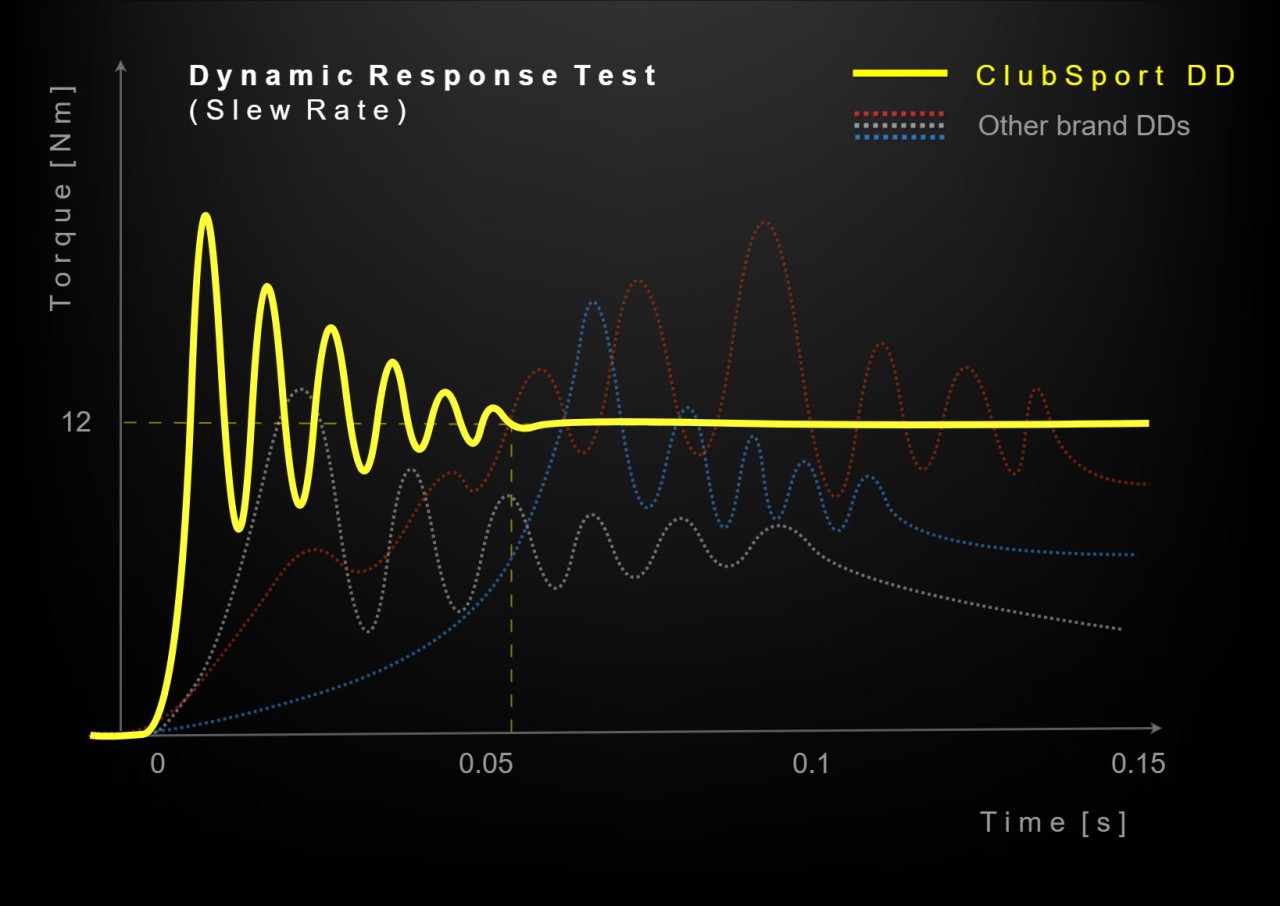 Dynamic Response Test
(Slew Rate)

ClubSport DD

Other brand DDs

Torque [Nm]

12

0

0.05

0.1

0.15

Time [s]